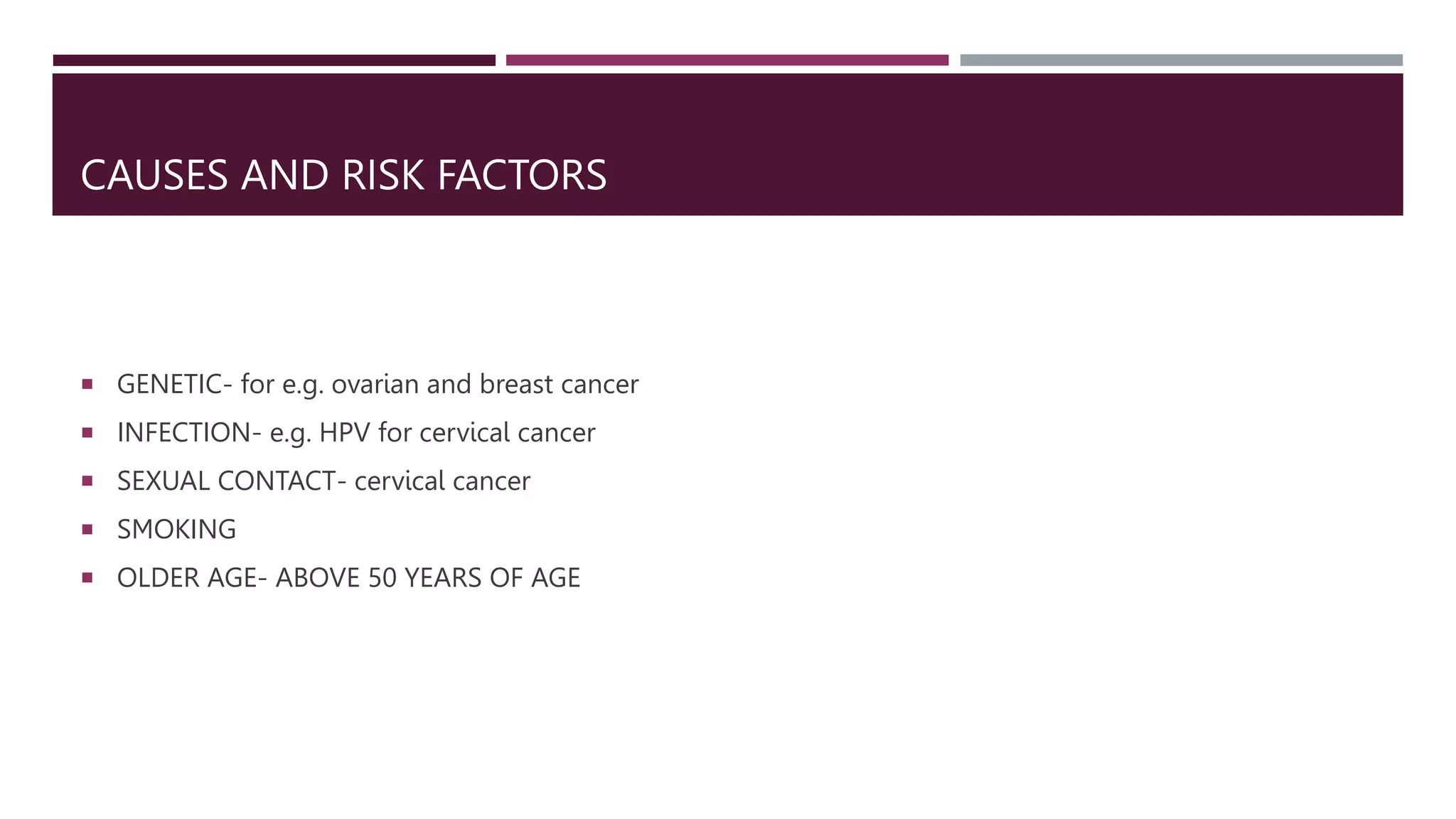 CAUSES AND RISK FACTORS

▪ GENETIC- for e.g. ovarian and breast cancer
▪ INFECTION- e.g. HPV for cervical cancer
▪ SEXUAL CONTACT- cervical cancer
▪ SMOKING
▪ OLDER AGE- ABOVE 50 YEARS OF AGE